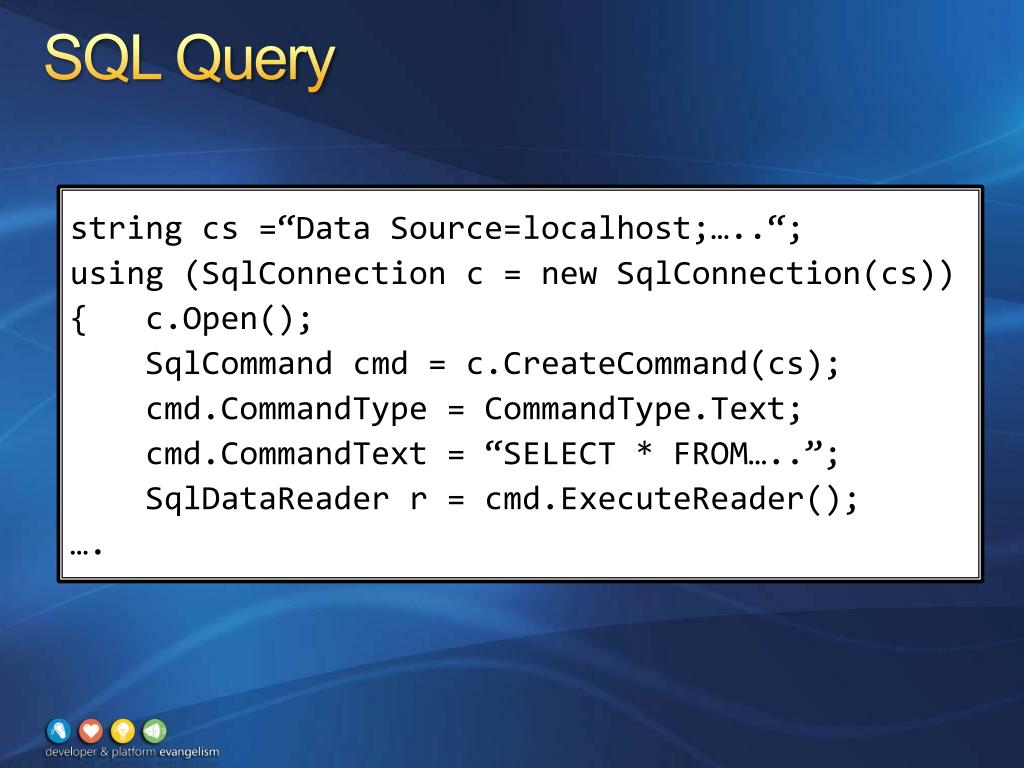 SQL Query

string cs =“Data Source=localhost;…..“;
using (SqlConnection c = new SqlConnection(cs))
{    c.Open();
     SqlCommand cmd = c.CreateCommand(cs);
     cmd.CommandType = CommandType.Text;
     cmd.CommandText = “SELECT * FROM…..”;
     SqlDataReader r = cmd.ExecuteReader();
….

developer & platform evangelism